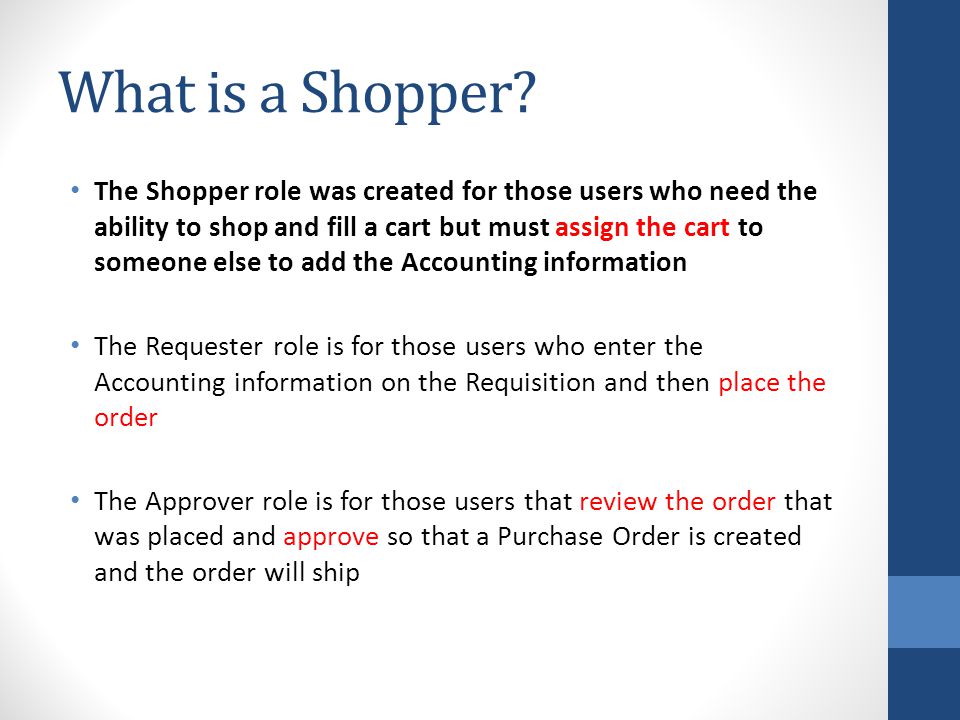 What is a Shopper?

• The Shopper role was created for those users who need the ability to shop and fill a cart but must assign the cart to someone else to add the Accounting information

• The Requester role is for those users who enter the Accounting information on the Requisition and then place the order

• The Approver role is for those users that review the order that was placed and approve so that a Purchase Order is created and the order will ship